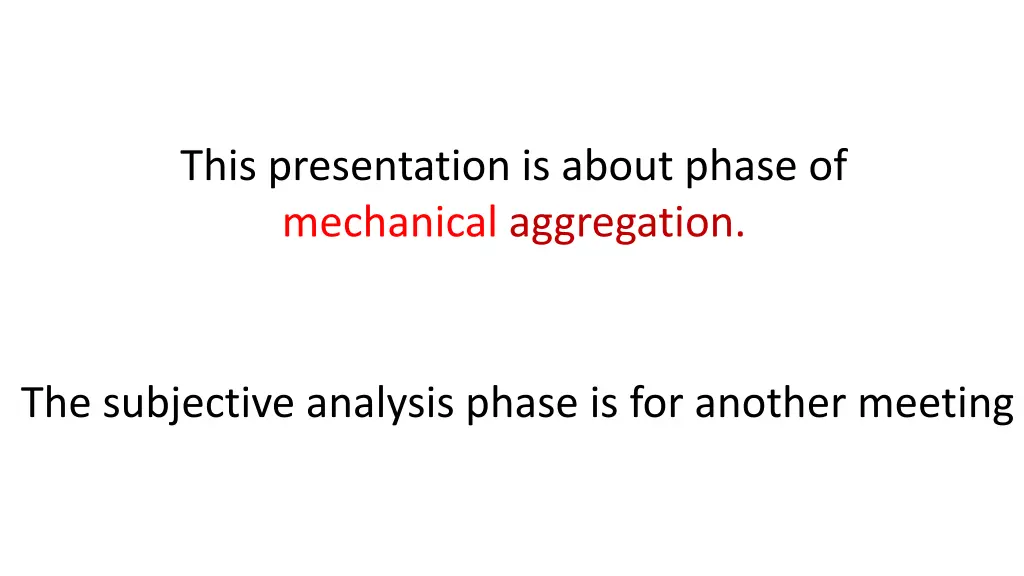 This presentation is about phase of mechanical aggregation.

The subjective analysis phase is for another meeting